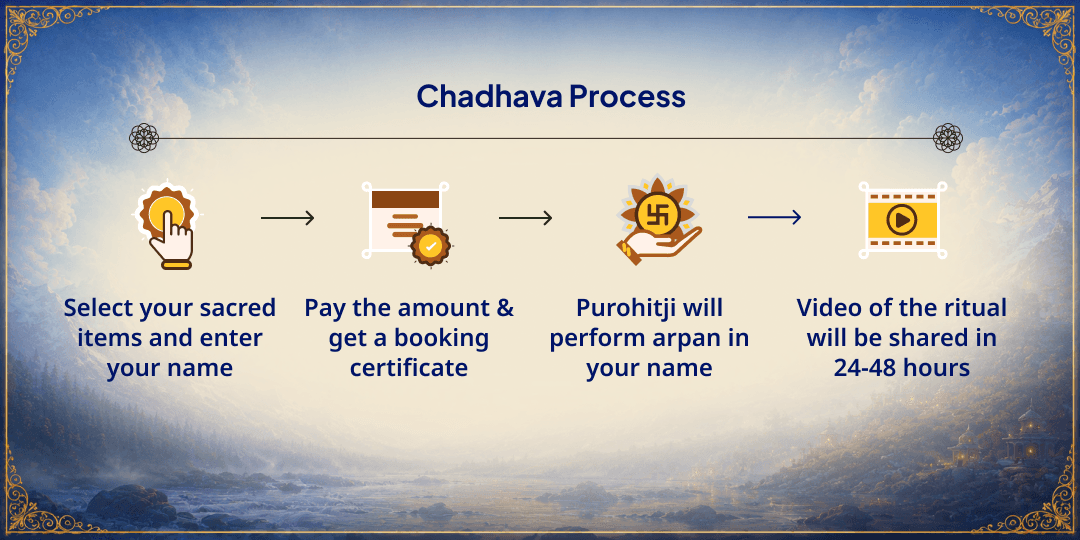 Chadhava Process

Select your sacred items and enter your name

Pay the amount & get a booking certificate

Purohitji will perform arpan in your name

Video of the ritual will be shared in 24-48 hours